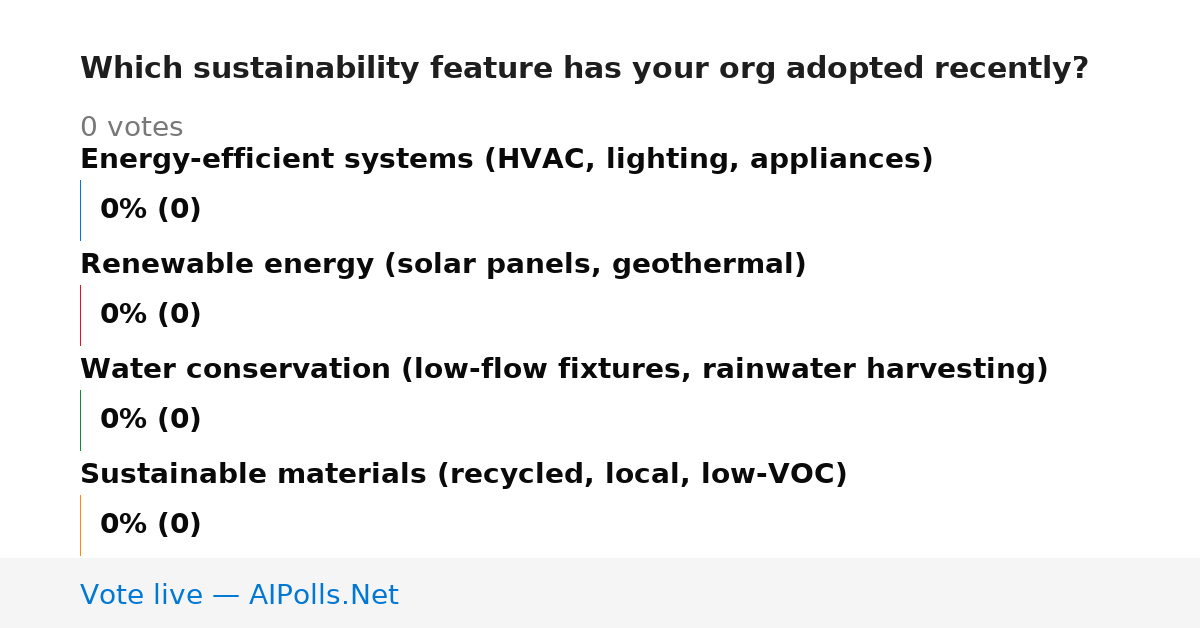 Which sustainability feature has your org adopted recently?

0 votes

Energy-efficient systems (HVAC, lighting, appliances)

0% (0)

Renewable energy (solar panels, geothermal)

0% (0)

Water conservation (low-flow fixtures, rainwater harvesting)

0% (0)

Sustainable materials (recycled, local, low-VOC)

0% (0)

Vote live — AIPolls.Net